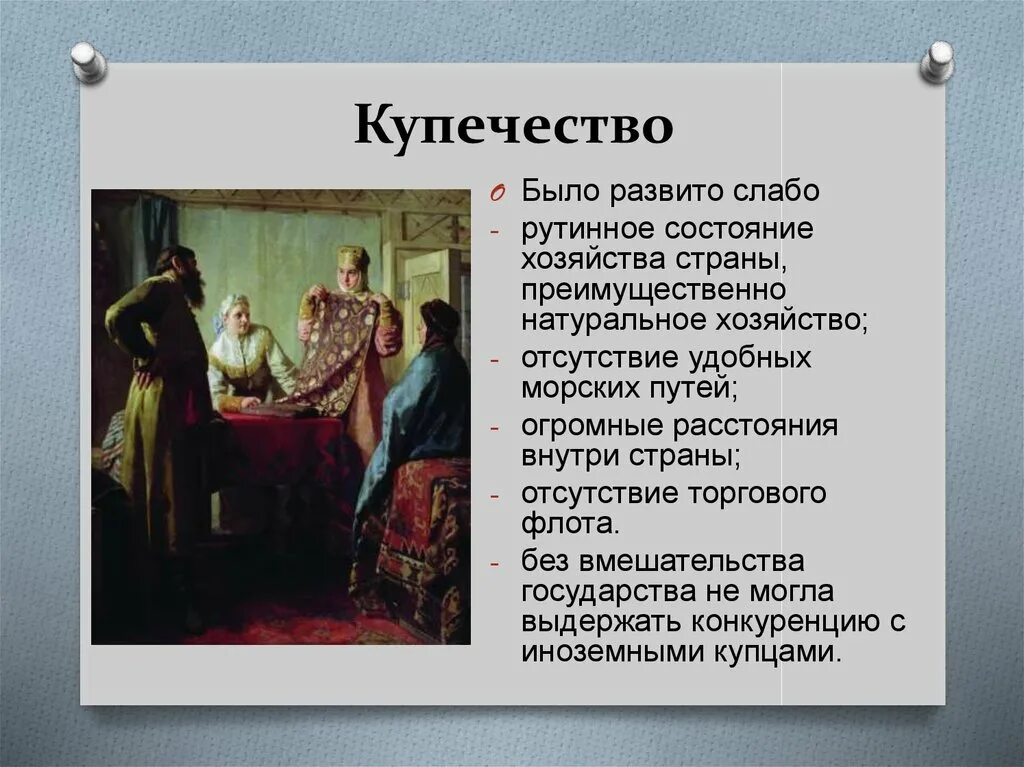 Купечество

Было развито слабо

- рутинное состояние хозяйства страны, преимущественно натуральное хозяйство;
- отсутствие удобных морских путей;
- огромные расстояния внутри страны;
- отсутствие торгового флота.
- без вмешательства государства не могла выдержать конкуренцию с иноземными купцами.